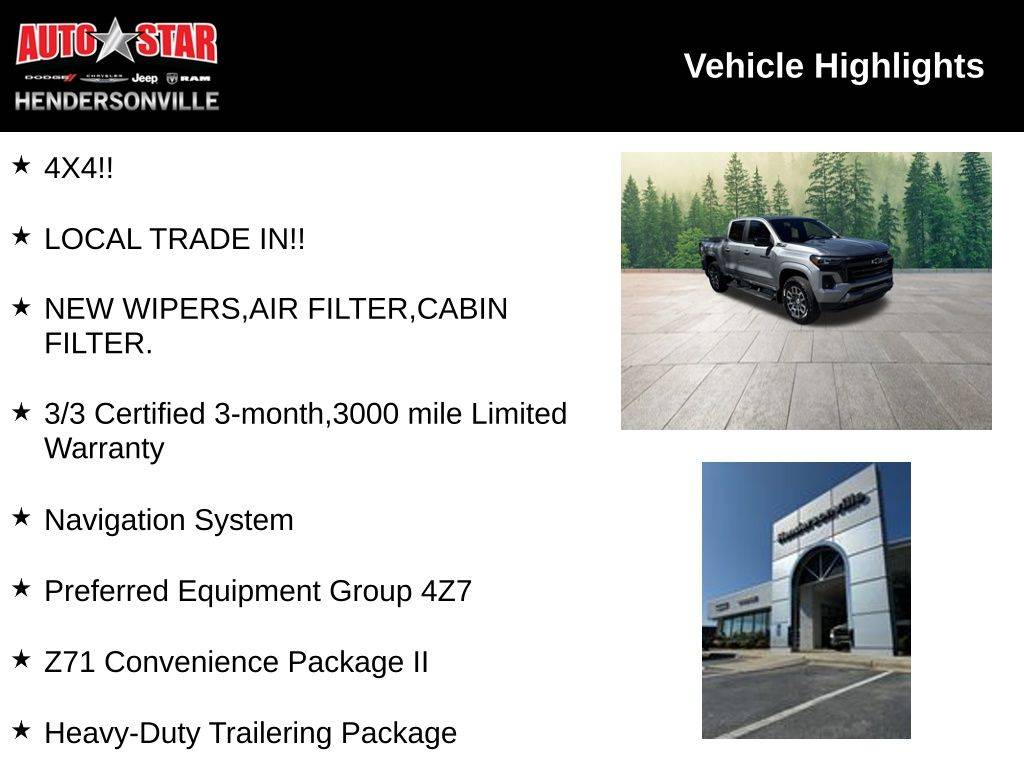 AUTO STAR
DODGE CHRYSLER Jeep RAM
HENDERSONVILLE

Vehicle Highlights

★ 4X4!!

★ LOCAL TRADE IN!!

★ NEW WIPERS,AIR FILTER,CABIN FILTER.

★ 3/3 Certified 3-month,3000 mile Limited Warranty

★ Navigation System

★ Preferred Equipment Group 4Z7

★ Z71 Convenience Package II

★ Heavy-Duty Trailering Package

Hendersonville